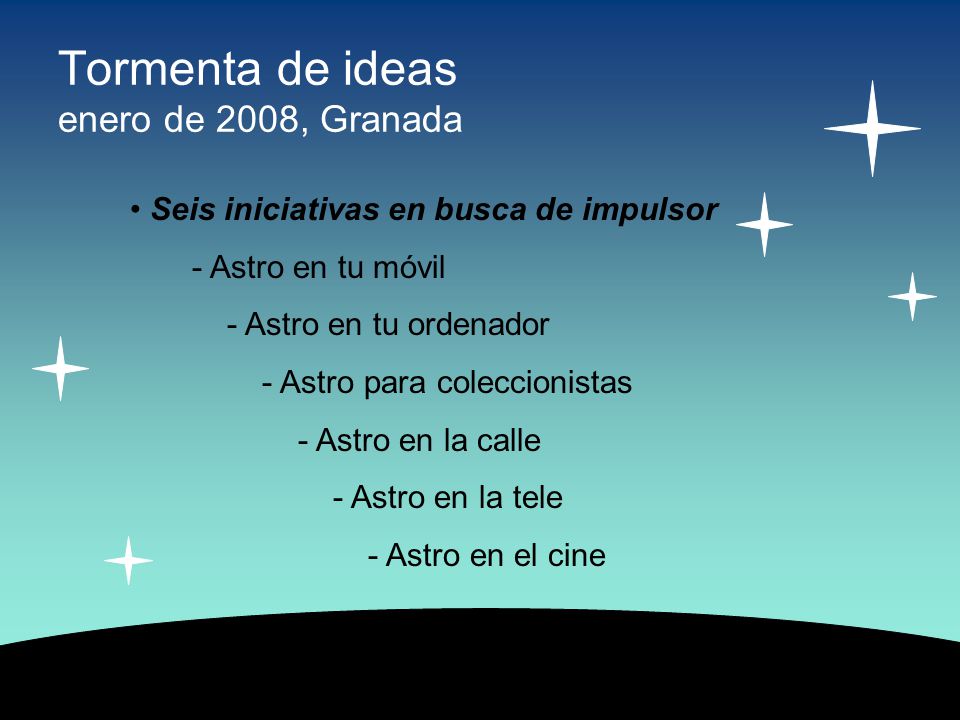 Tormenta de ideas
enero de 2008, Granada

• Seis iniciativas en busca de impulsor

- Astro en tu móvil

- Astro en tu ordenador

- Astro para coleccionistas

- Astro en la calle

- Astro en la tele

- Astro en el cine